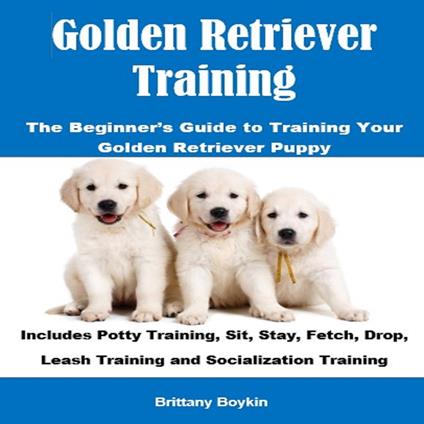 Golden Retriever Training

The Beginner's Guide to Training Your Golden Retriever Puppy

Includes Potty Training, Sit, Stay, Fetch, Drop, Leash Training and Socialization Training

Brittany Boykin